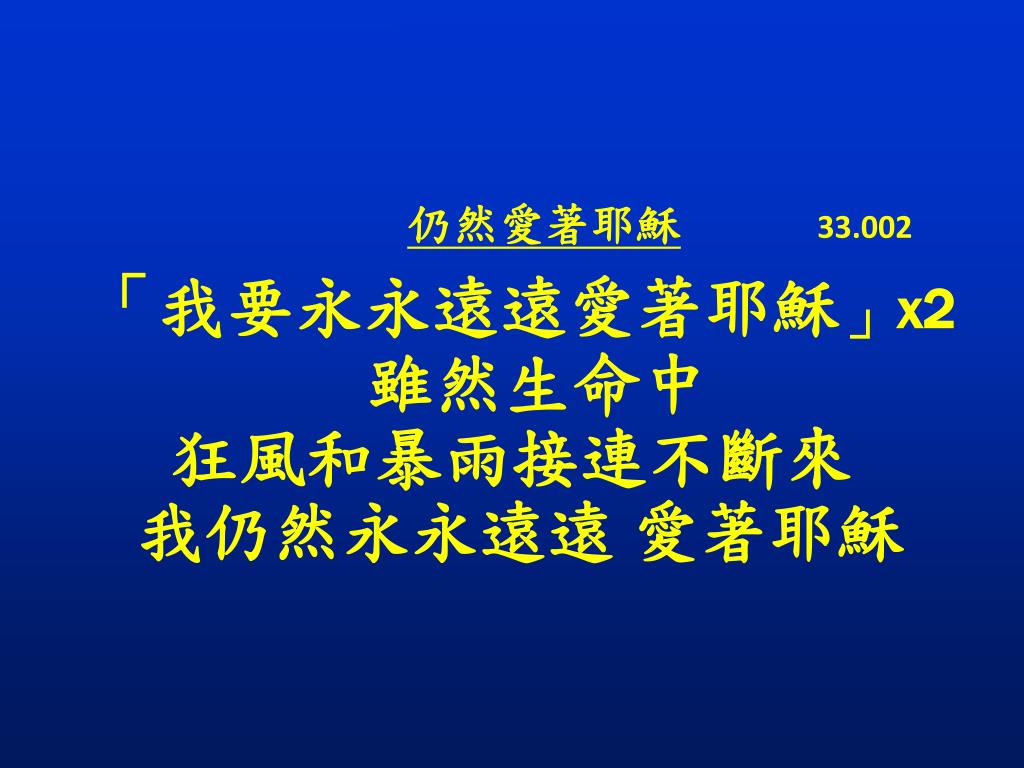 仍然愛著耶穌 33.002

「我要永永遠遠愛著耶穌」x2
雖然生命中
狂風和暴雨接連不斷來
我仍然永永遠遠 愛著耶穌